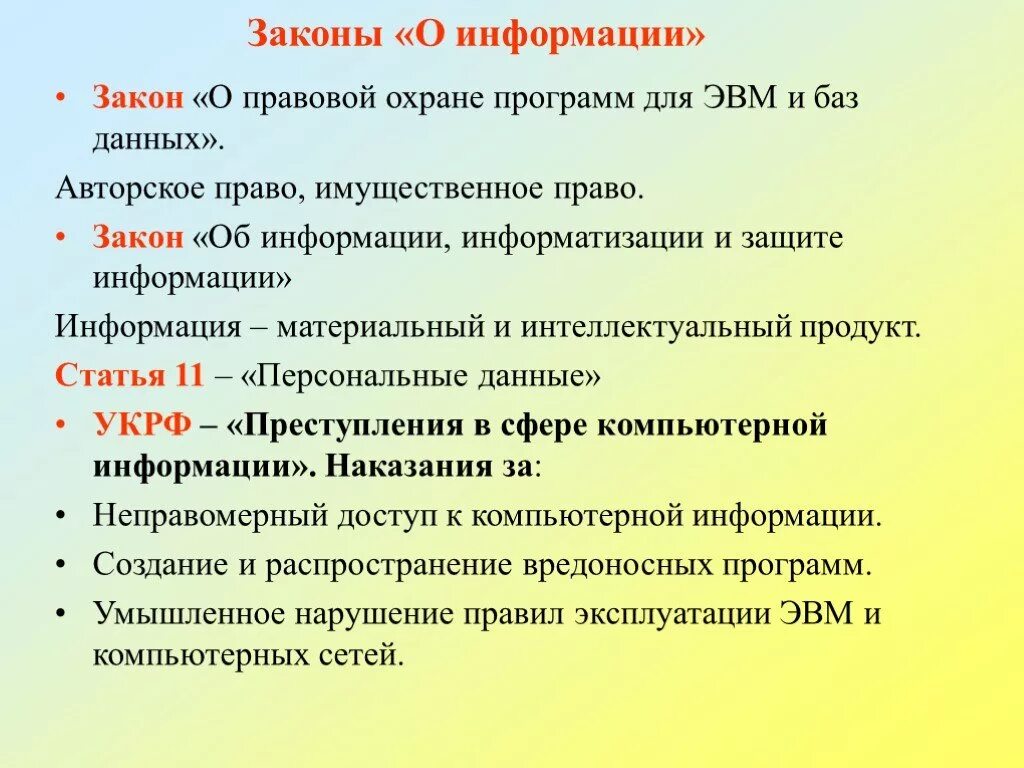 Законы «О информации»

• Закон «О правовой охране программ для ЭВМ и баз данных».

Авторское право, имущественное право.

• Закон «Об информации, информатизации и защите информации»

Информация – материальный и интеллектуальный продукт.

Статья 11 – «Персональные данные»

• УКРФ – «Преступления в сфере компьютерной информации». Наказания за:

• Неправомерный доступ к компьютерной информации.

• Создание и распространение вредоносных программ.

• Умышленное нарушение правил эксплуатации ЭВМ и компьютерных сетей.